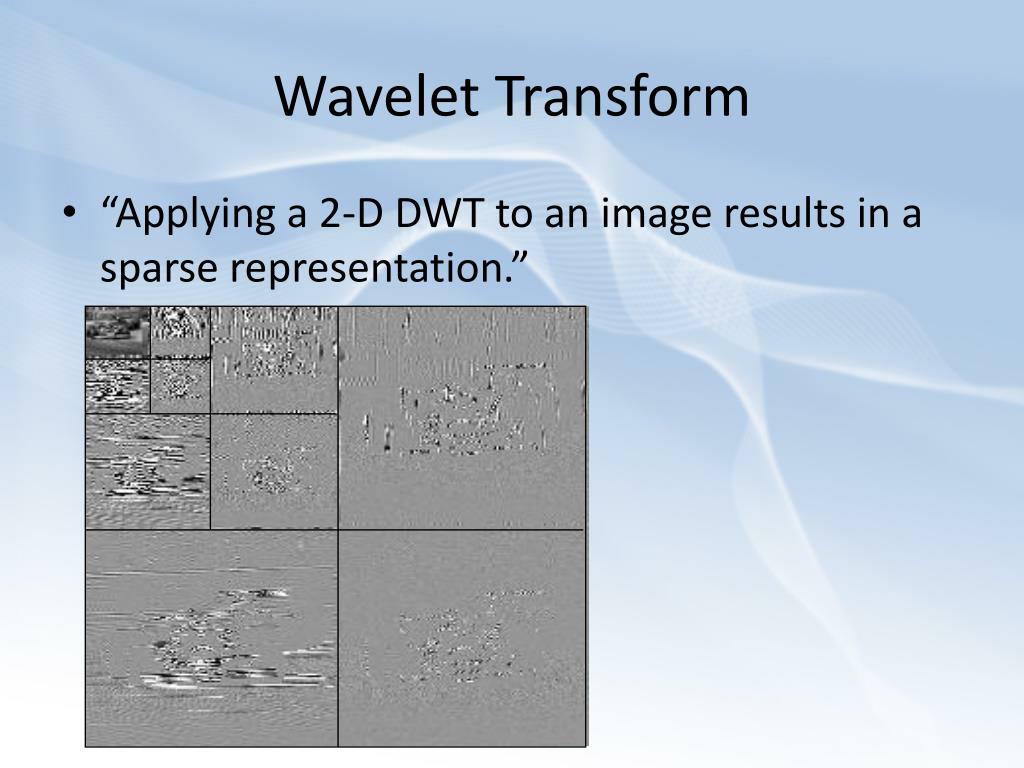 Wavelet Transform

• “Applying a 2-D DWT to an image results in a sparse representation.”